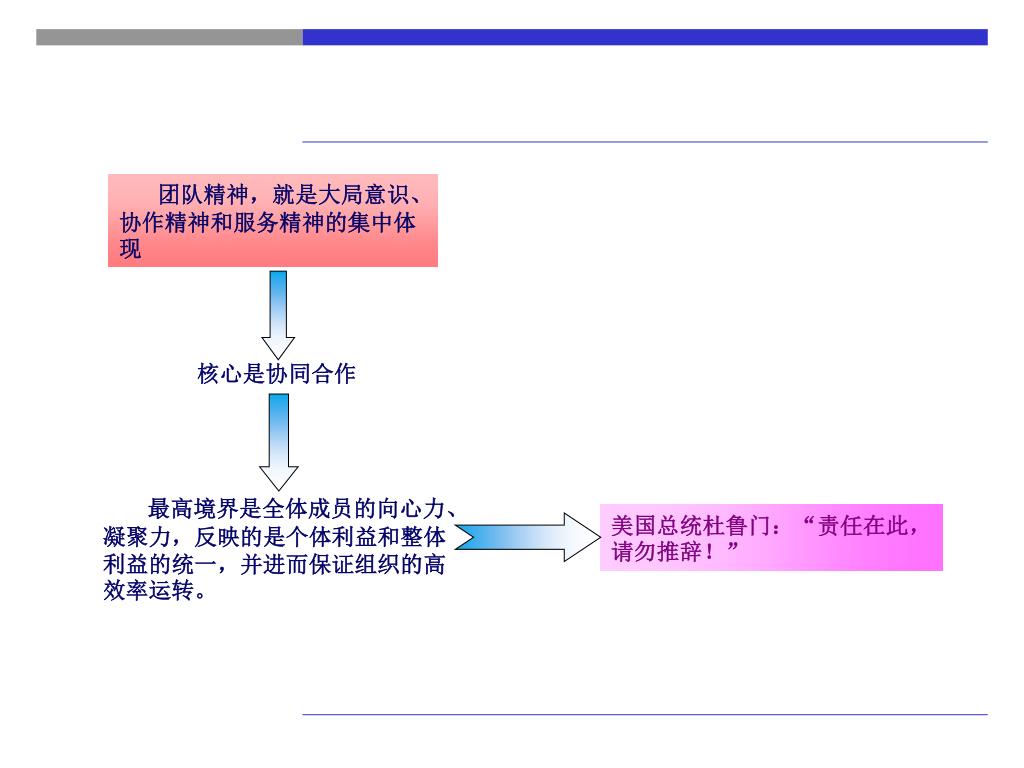 团队精神，就是大局意识、协作精神和服务精神的集中体现

核心是协同合作

最高境界是全体成员的向心力、凝聚力，反映的是个体利益和整体利益的统一，并进而保证组织的高效率运转。

美国总统杜鲁门：“责任在此，请勿推辞！”